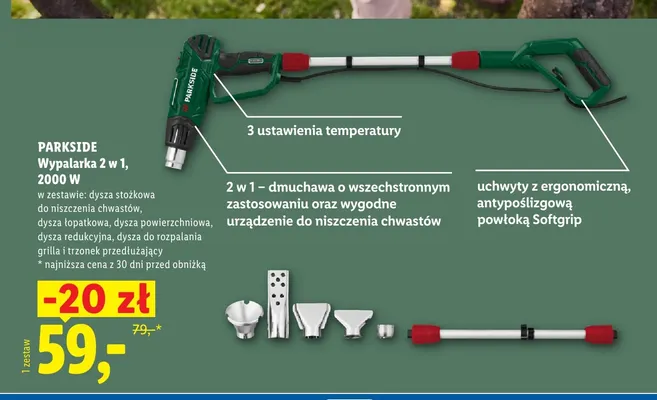 PARKSIDE

3 ustawienia temperatury

PARKSIDE
Wypalarka 2 w 1, 2000 W
w zestawie: dysza stożkowa do niszczenia chwastów, dysza łopatkowa, dysza powierzchniowa, dysza redukcyjna, dysza do rozpalania grilla i trzonek przedłużający
* najniższa cena z 30 dni przed obniżką

2 w 1 – dmuchawa o wszechstronnym zastosowaniu oraz wygodne urządzenie do niszczenia chwastów

uchwyty z ergonomiczną, antypoślizgową powłoką Softgrip

-20 zł

1 zestaw
59,-
79,-*